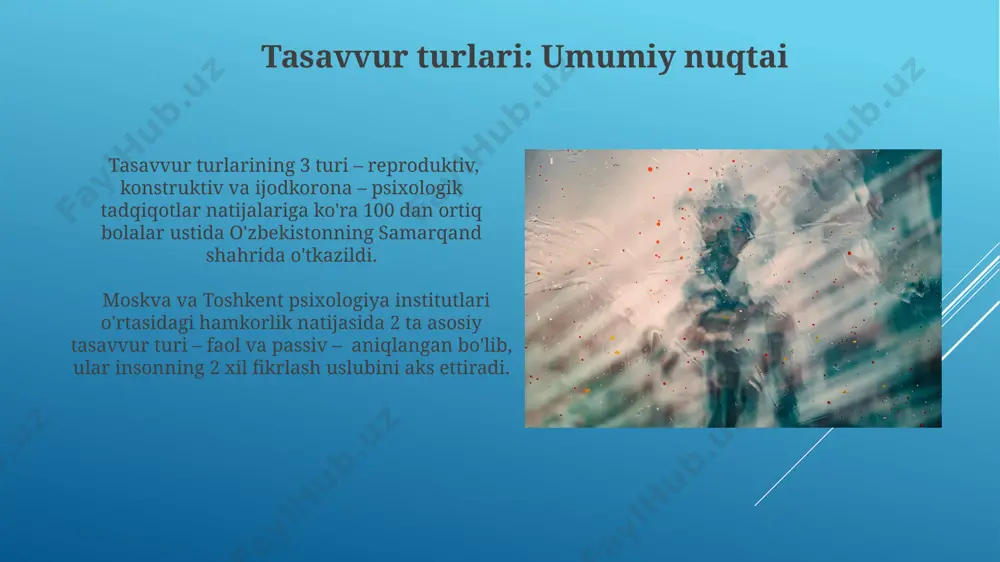 Tasavvur turlari: Umumiy nuqtai

Tasavvur turlarining 3 turi – reproduktiv, konstruktiv va ijodkorona – psixologik tadqiqotlar natijalariga ko'ra 100 dan ortiq bolalar ustida O'zbekistonning Samarqand shahrida o'tkazildi.

Moskva va Toshkent psixologiya institutlari o'rtasidagi hamkorlik natijasida 2 ta asosiy tasavvur turi – faol va passiv – aniqlangan bo'lib, ular insonning 2 xil fikrlash uslubini aks ettiradi.

FaylHub.uz FaylHub.uz FaylHub.uz FaylHub.uz FaylHub.uz FaylHub.uz